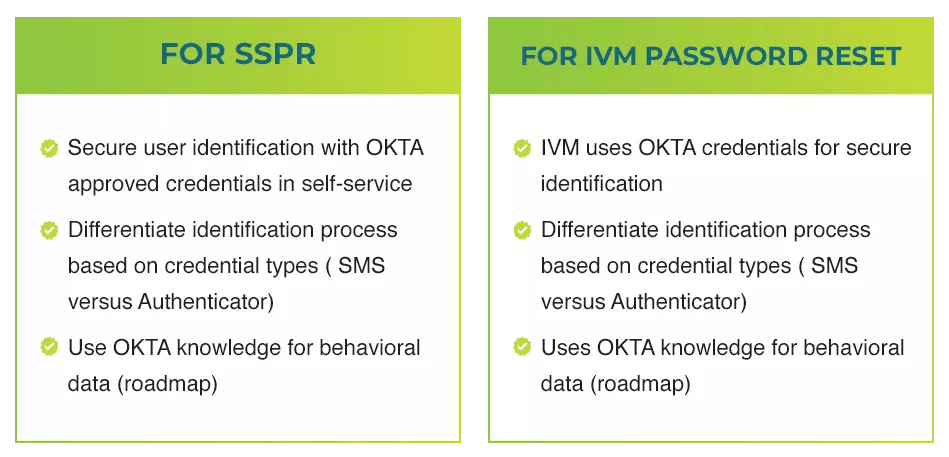 FOR SSPR

Secure user identification with OKTA approved credentials in self-service

Differentiate identification process based on credential types ( SMS versus Authenticator)

Use OKTA knowledge for behavioral data (roadmap)

FOR IVM PASSWORD RESET

IVM uses OKTA credentials for secure identification

Differentiate identification process based on credential types ( SMS versus Authenticator)

Uses OKTA knowledge for behavioral data (roadmap)